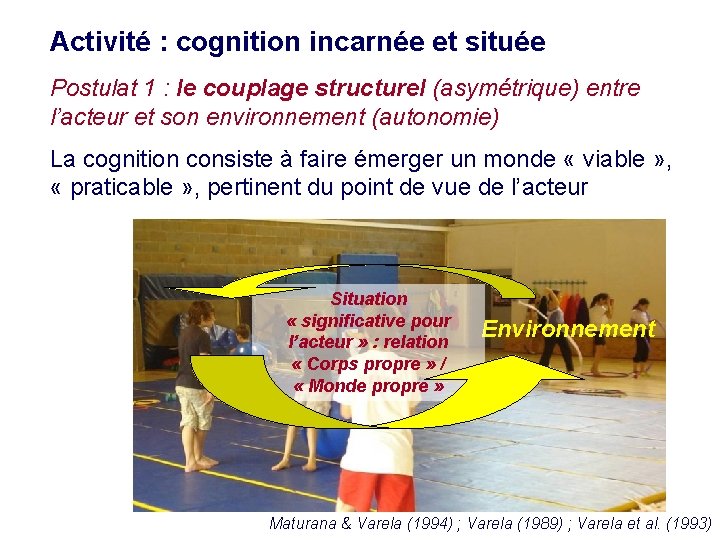 Activité : cognition incarnée et située

Postulat 1 : le couplage structurel (asymétrique) entre l'acteur et son environnement (autonomie)

La cognition consiste à faire émerger un monde « viable », « praticable », pertinent du point de vue de l'acteur

Situation « significative pour l'acteur » : relation « Corps propre » / « Monde propre »

Environnement

Maturana & Varela (1994) ; Varela (1989) ; Varela et al. (1993)